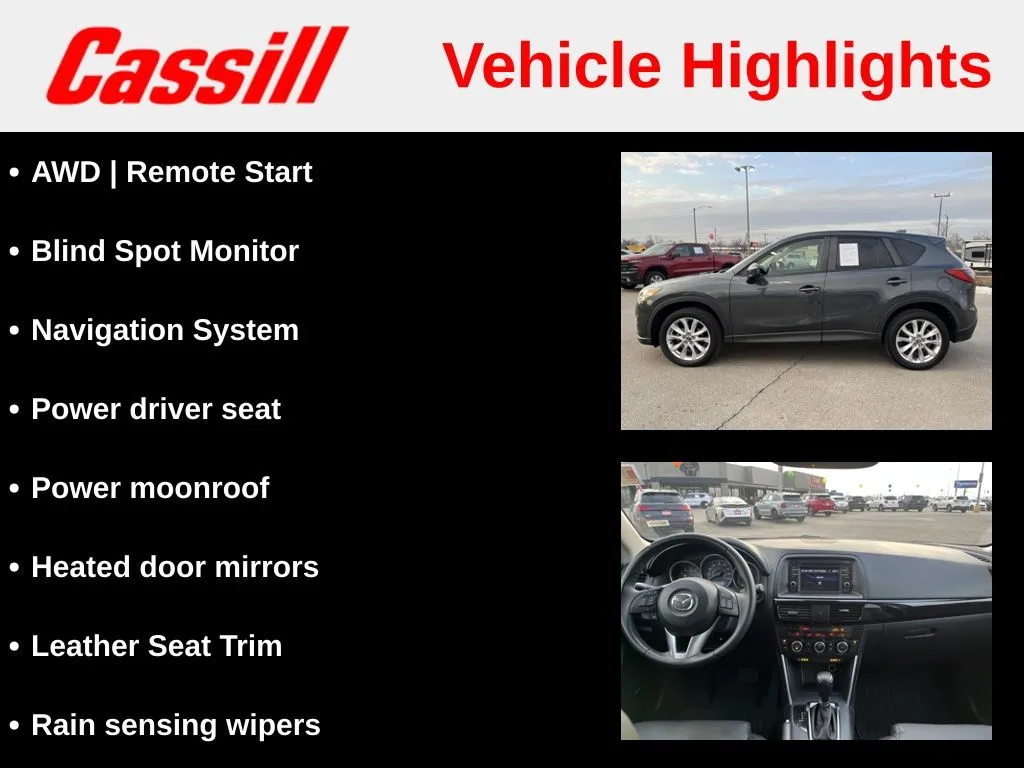 Cassill

Vehicle Highlights

• AWD | Remote Start

• Blind Spot Monitor

• Navigation System

• Power driver seat

• Power moonroof

• Heated door mirrors

• Leather Seat Trim

• Rain sensing wipers